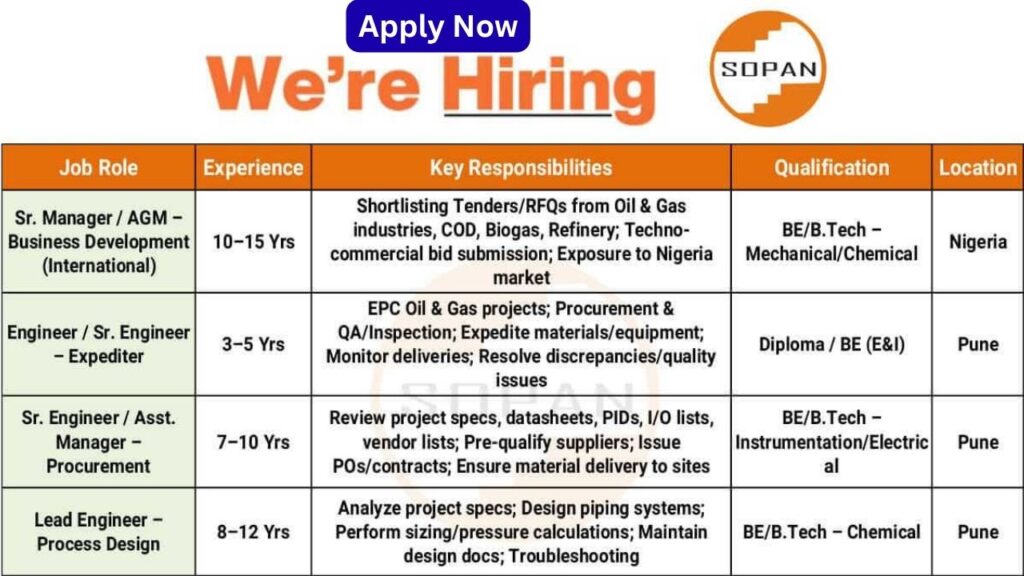 Apply Now

We're Hiring

SOPAN

| Job Role | Experience | Key Responsibilities | Qualification | Location |
|---|---|---|---|---|
| Sr. Manager / AGM – Business Development (International) | 10–15 Yrs | Shortlisting Tenders/RFQs from Oil & Gas industries, COD, Biogas, Refinery; Techno-commercial bid submission; Exposure to Nigeria market | BE/B.Tech – Mechanical/Chemical | Nigeria |
| Engineer / Sr. Engineer – Expediter | 3–5 Yrs | EPC Oil & Gas projects; Procurement & QA/Inspection; Expedite materials/equipment; Monitor deliveries; Resolve discrepancies/quality issues | Diploma / BE (E&I) | Pune |
| Sr. Engineer / Asst. Manager – Procurement | 7–10 Yrs | Review project specs, datasheets, PIDs, I/O lists, vendor lists; Pre-qualify suppliers; Issue POs/contracts; Ensure material delivery to sites | BE/B.Tech – Instrumentation/Electrical | Pune |
| Lead Engineer – Process Design | 8–12 Yrs | Analyze project specs; Design piping systems; Perform sizing/pressure calculations; Maintain design docs; Troubleshooting | BE/B.Tech – Chemical | Pune |

SOPAN